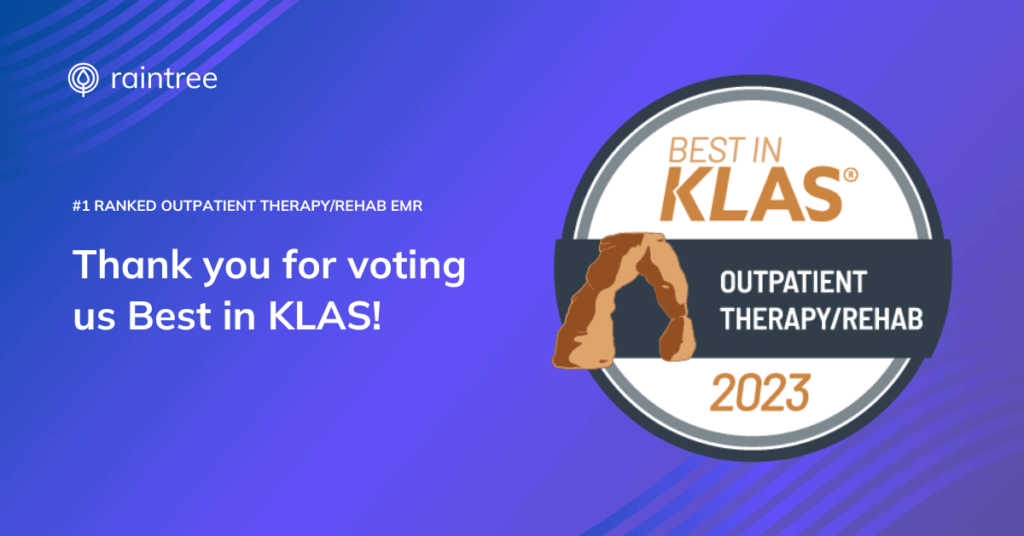 raintree

#1 RANKED OUTPATIENT THERAPY/REHAB EMR

Thank you for voting us Best in KLAS!

BEST IN KLAS®

OUTPATIENT THERAPY/REHAB

2023